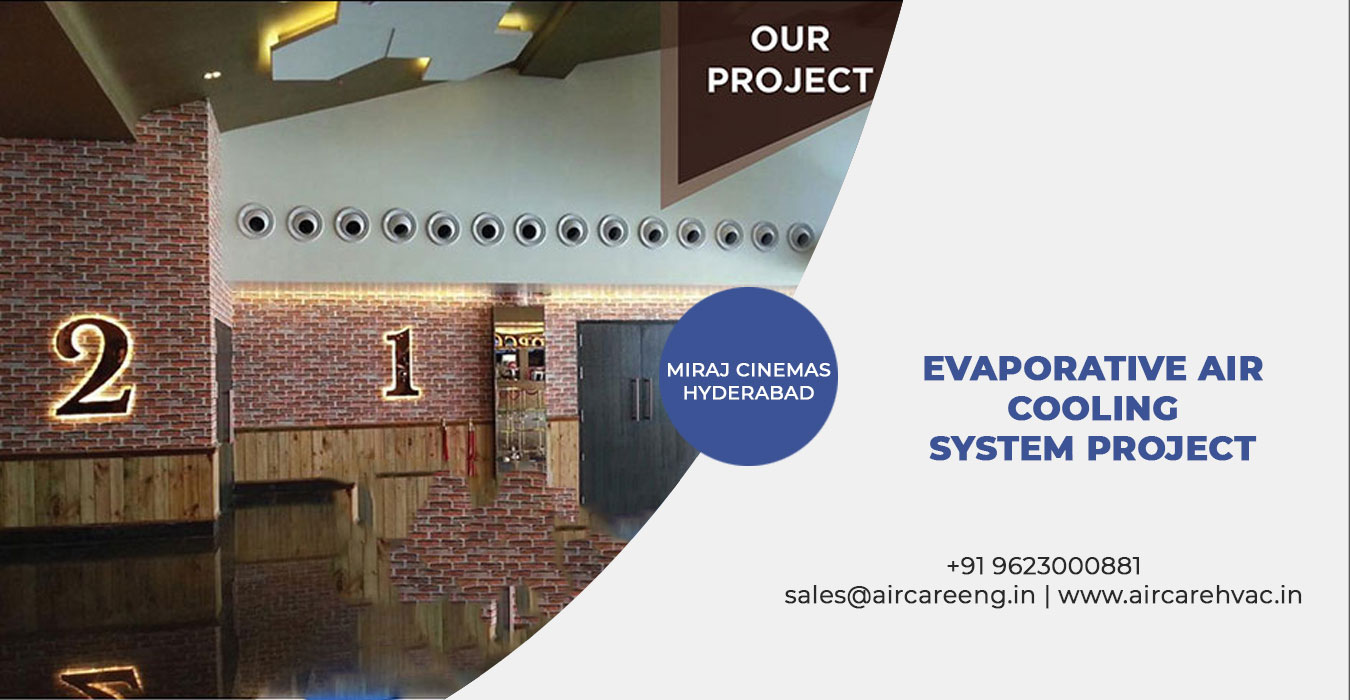 OUR PROJECT

2

1

MIRAJ CINEMAS HYDERABAD

EVAPORATIVE AIR COOLING SYSTEM PROJECT

+91 9623000881
sales@aircareeng.in | www.aircarehvac.in